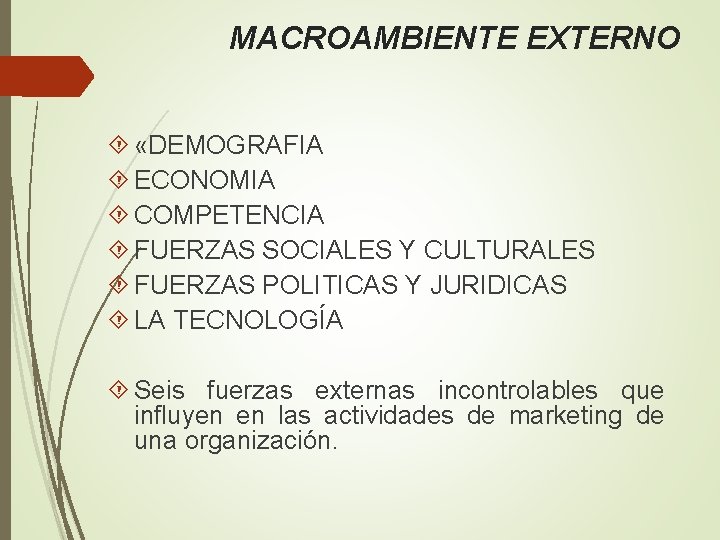 MACROAMBIENTE EXTERNO

«DEMOGRAFIA
ECONOMIA
COMPETENCIA
FUERZAS SOCIALES Y CULTURALES
FUERZAS POLITICAS Y JURIDICAS
LA TECNOLOGÍA

Seis fuerzas externas incontrolables que influyen en las actividades de marketing de una organización.